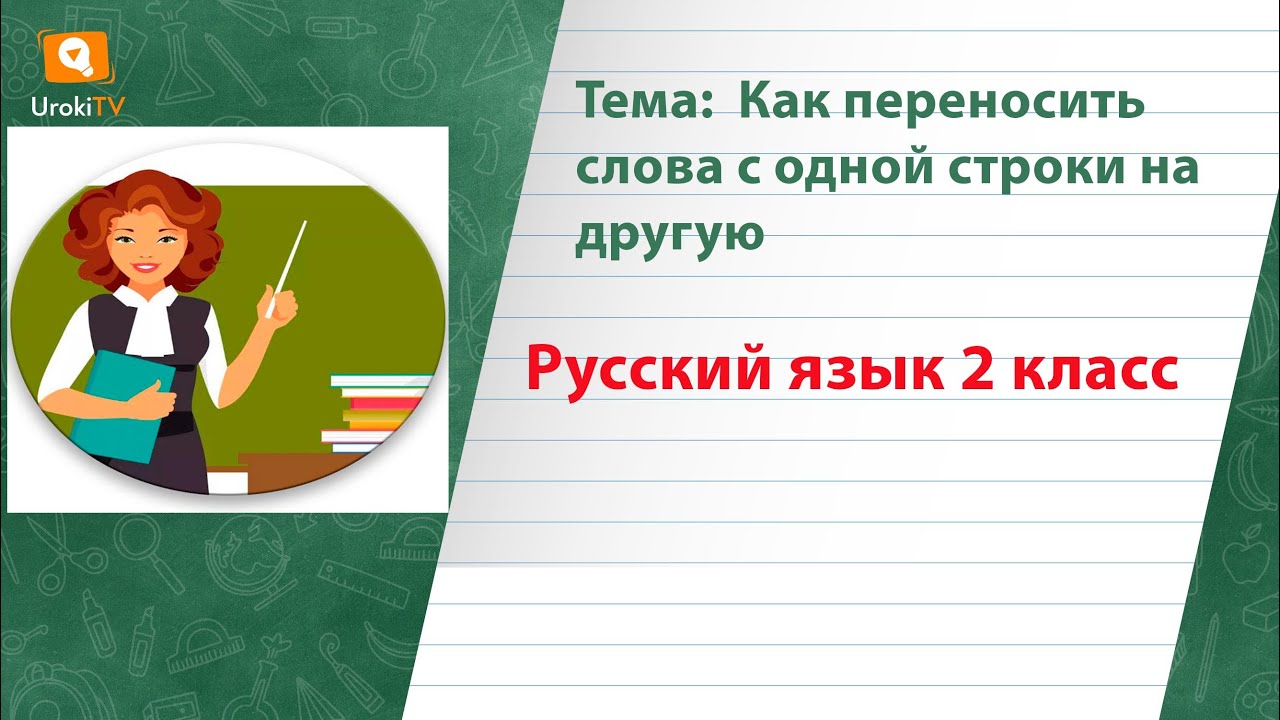 UrokiTV

Тема: Как переносить слова с одной строки на другую

Русский язык 2 класс